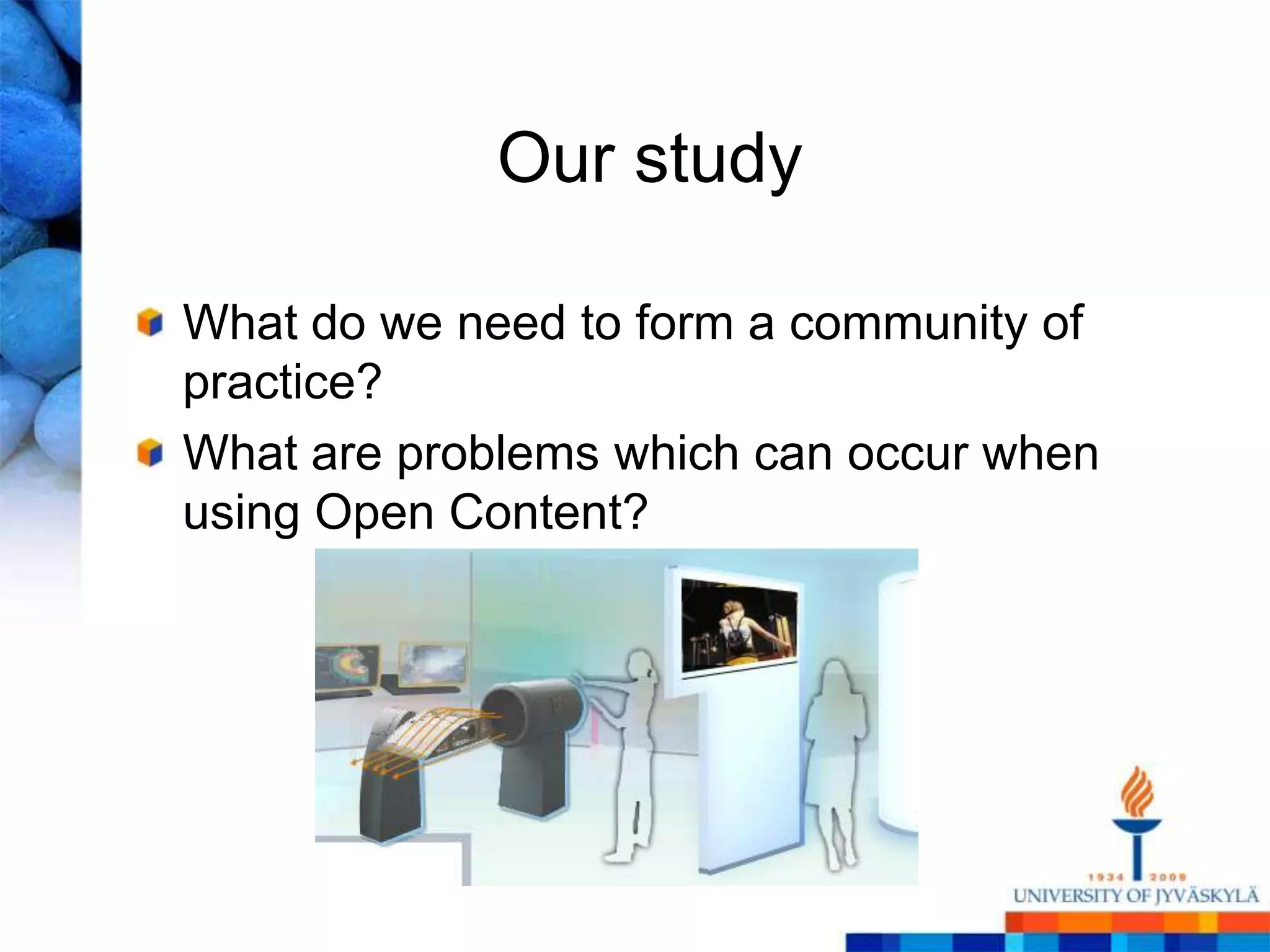 Our study

What do we need to form a community of practice?

What are problems which can occur when using Open Content?

1934 2009
UNIVERSITY OF JYVÄSKYLÄ